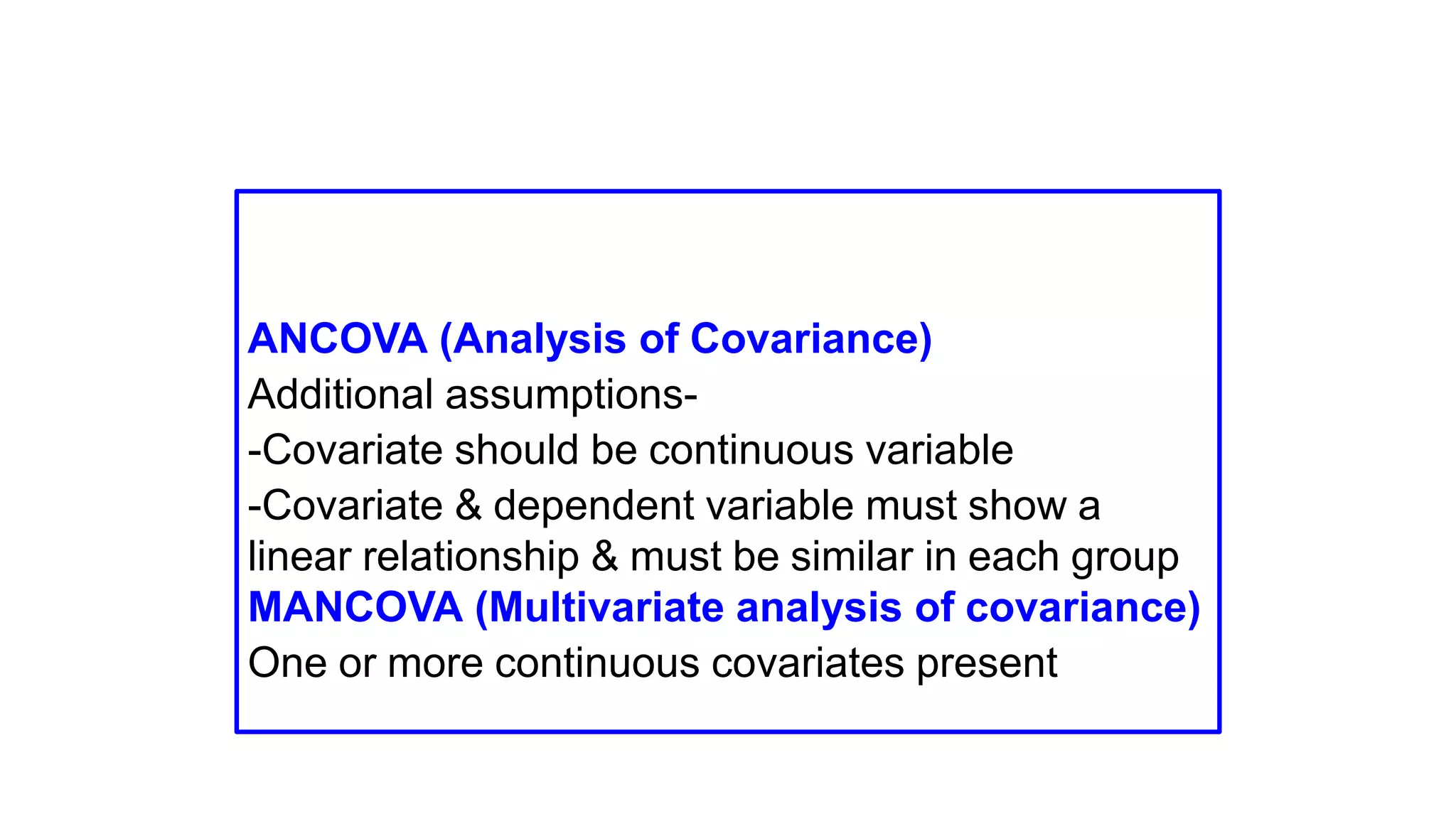 ANCOVA (Analysis of Covariance)
Additional assumptions-
-Covariate should be continuous variable
-Covariate & dependent variable must show a linear relationship & must be similar in each group
MANCOVA (Multivariate analysis of covariance)
One or more continuous covariates present